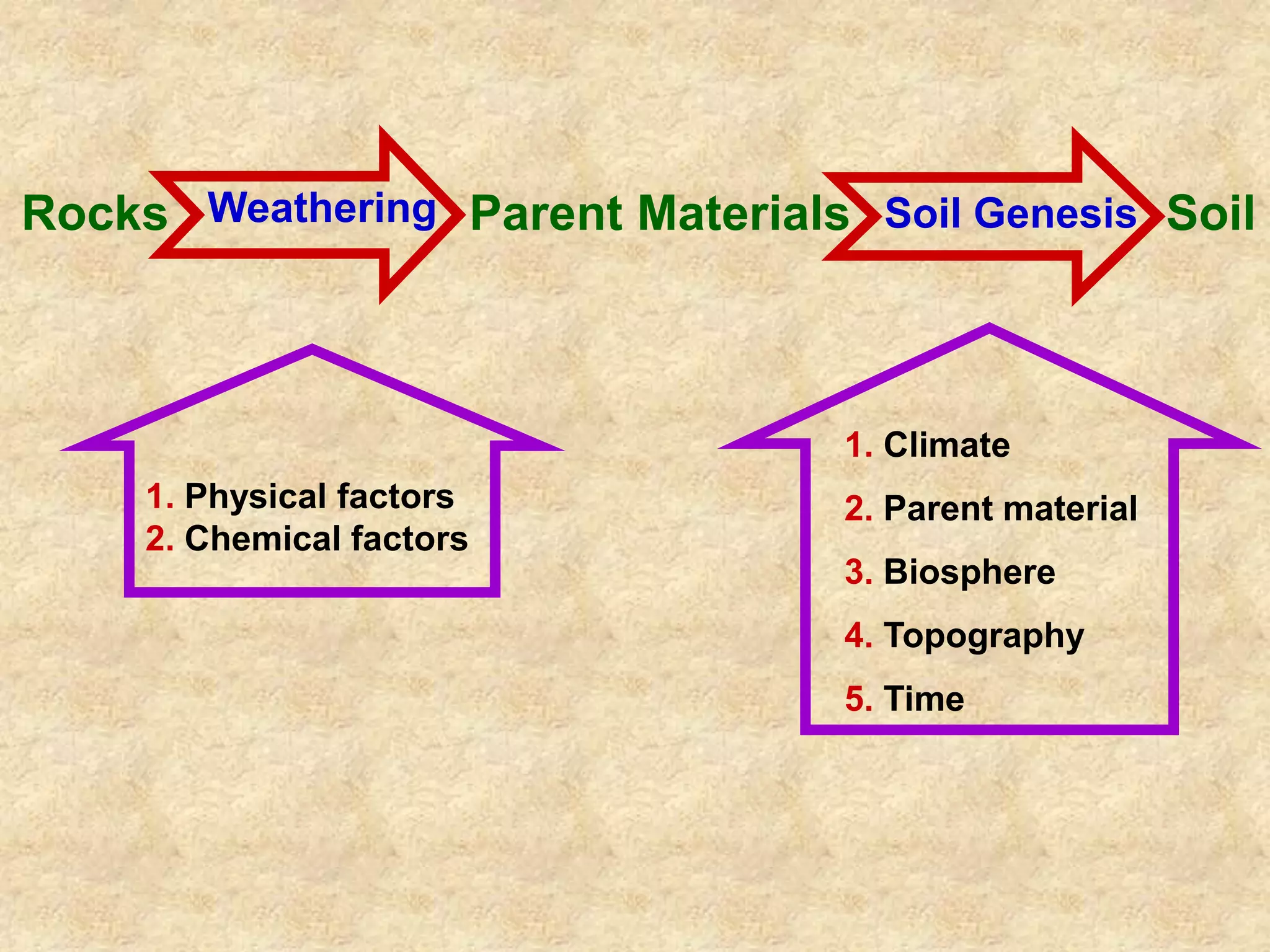 Rocks Weathering Parent Materials Soil Genesis Soil

1. Physical factors
2. Chemical factors

1. Climate
2. Parent material
3. Biosphere
4. Topography
5. Time